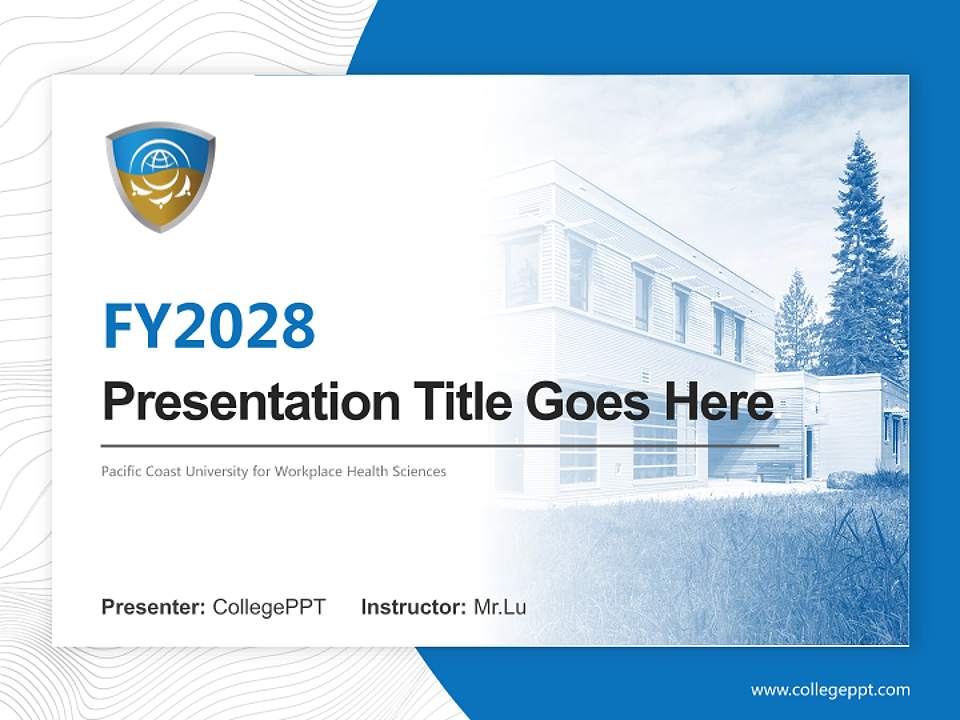 FY2028

Presentation Title Goes Here

Pacific Coast University for Workplace Health Sciences

Presenter: CollegePPT Instructor: Mr.Lu

www.collegeppt.com